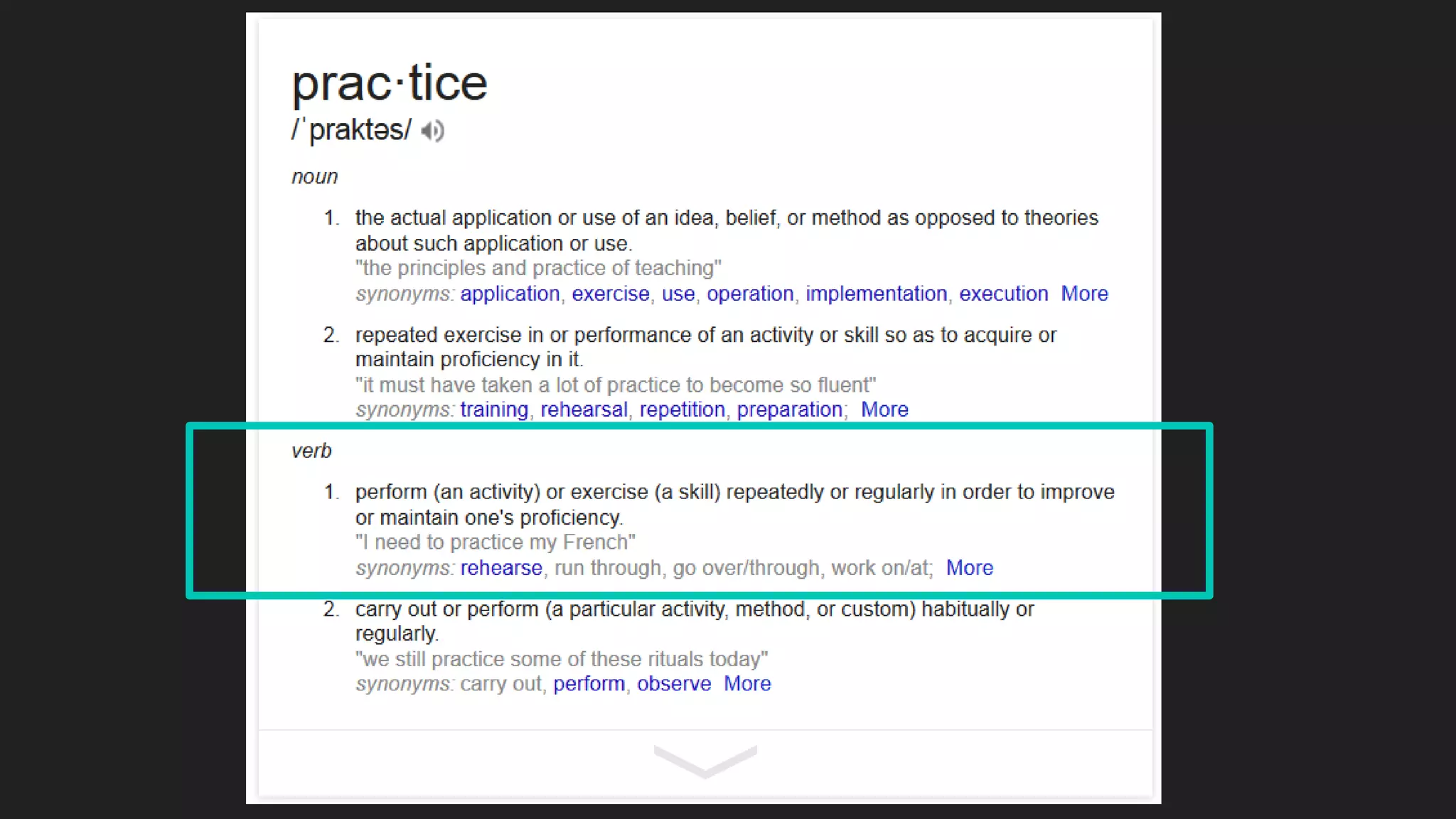 prac·tice
/ˈpraktəs/

noun

1. the actual application or use of an idea, belief, or method as opposed to theories about such application or use.
"the principles and practice of teaching"
synonyms: application, exercise, use, operation, implementation, execution More

2. repeated exercise in or performance of an activity or skill so as to acquire or maintain proficiency in it.
"it must have taken a lot of practice to become so fluent"
synonyms: training, rehearsal, repetition, preparation; More

verb

1. perform (an activity) or exercise (a skill) repeatedly or regularly in order to improve or maintain one's proficiency.
"I need to practice my French"
synonyms: rehearse, run through, go over/through, work on/at; More

2. carry out or perform (a particular activity, method, or custom) habitually or regularly.
"we still practice some of these rituals today"
synonyms: carry out, perform, observe More